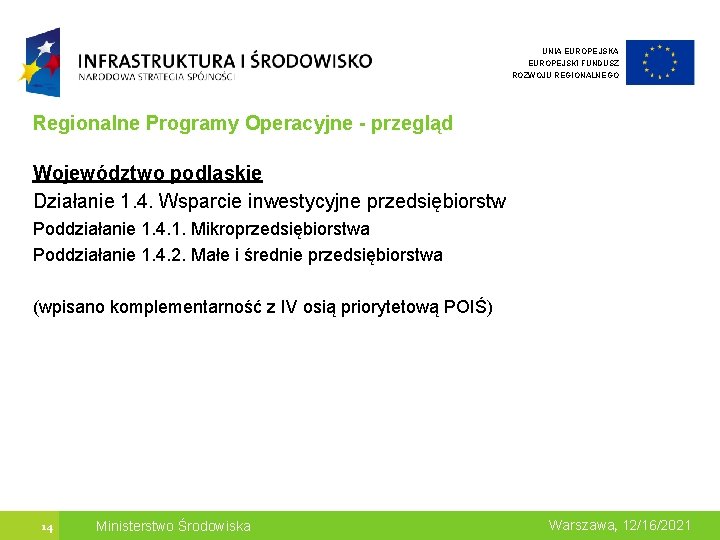 INFRASTRUKTURA I ŚRODOWISKO
NARODOWA STRATEGIA SPÓJNOŚCI

UNIA EUROPEJSKA
EUROPEJSKI FUNDUSZ
ROZWOJU REGIONALNEGO

Regionalne Programy Operacyjne - przegląd

Województwo podlaskie

Działanie 1.4. Wsparcie inwestycyjne przedsiębiorstw

Poddziałanie 1.4.1. Mikroprzedsiębiorstwa

Poddziałanie 1.4.2. Małe i średnie przedsiębiorstwa

(wpisano komplementarność z IV osią priorytetową POIŚ)

14

Ministerstwo Środowiska

Warszawa, 12/16/2021